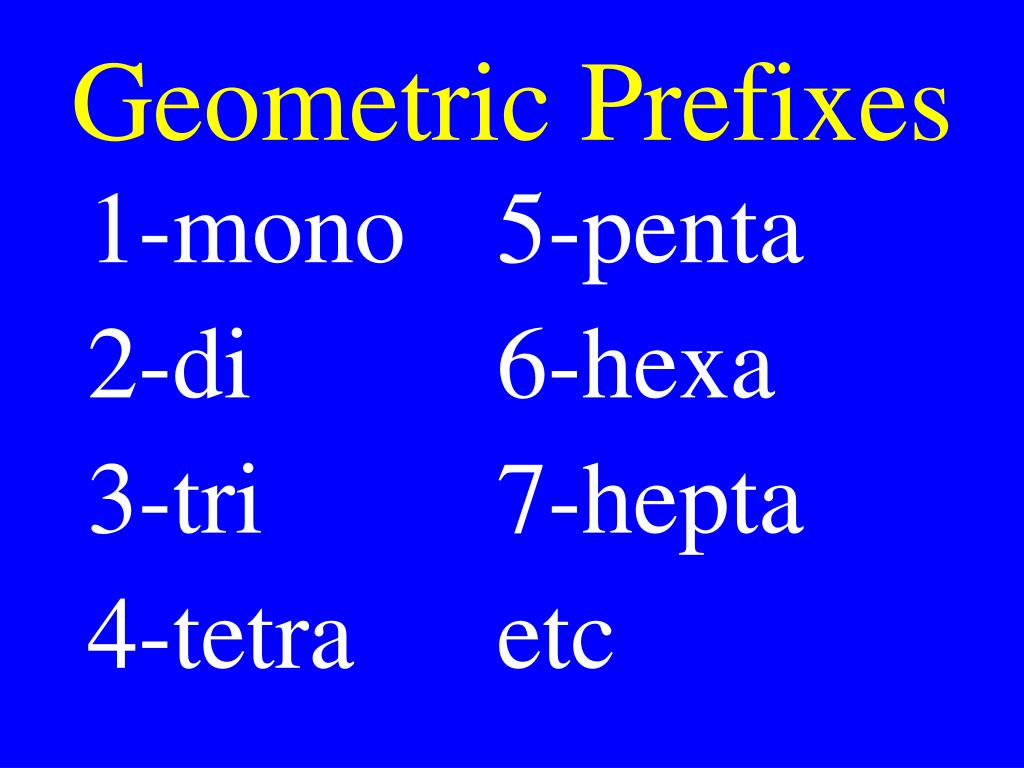 Geometric Prefixes

1-mono
2-di
3-tri
4-tetra

5-penta
6-hexa
7-hepta
etc